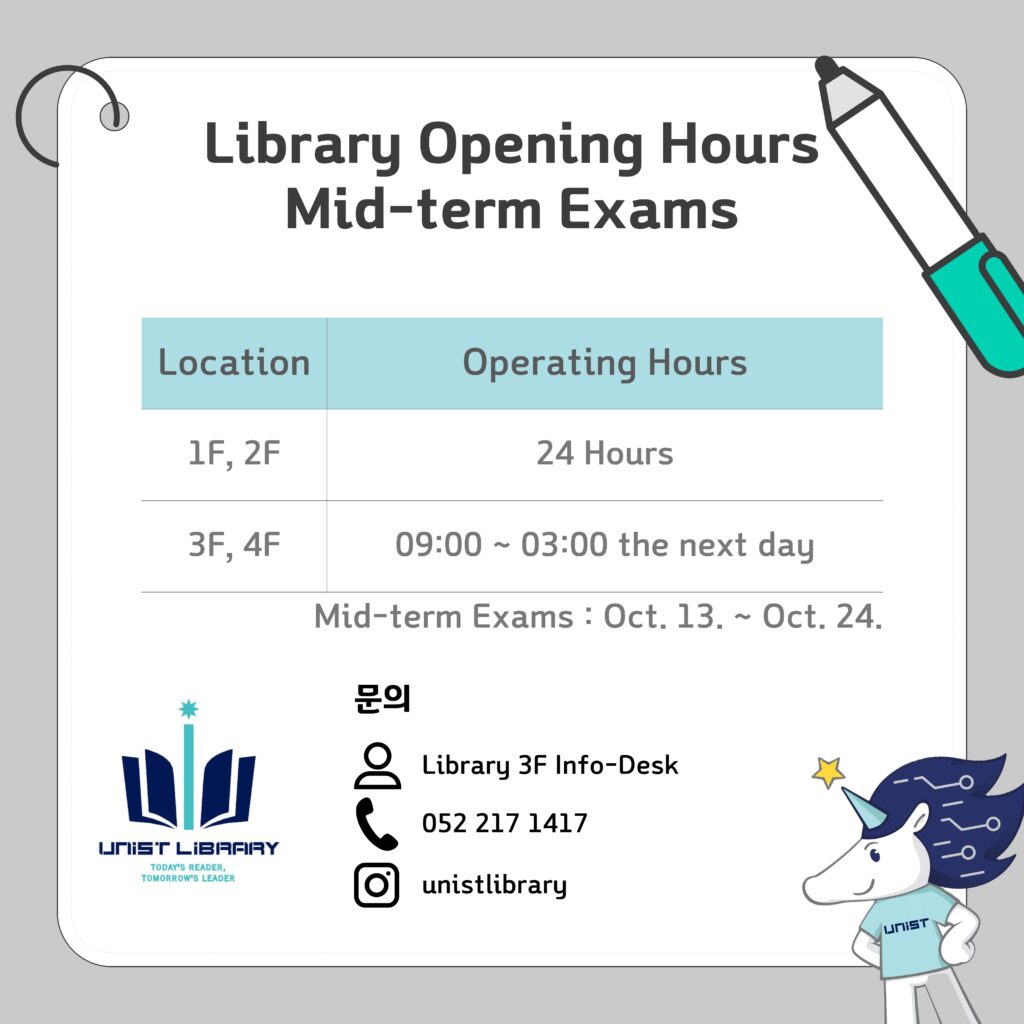 Library Opening Hours
Mid-term Exams

| Location | Operating Hours |
|---|---|
| 1F, 2F | 24 Hours |
| 3F, 4F | 09:00 ~ 03:00 the next day |

Mid-term Exams : Oct. 13. ~ Oct. 24.

UNIST LIBRARY
TODAY'S READER, TOMORROW'S LEADER

문의
Library 3F Info-Desk
052 217 1417
unistlibrary

UNIST